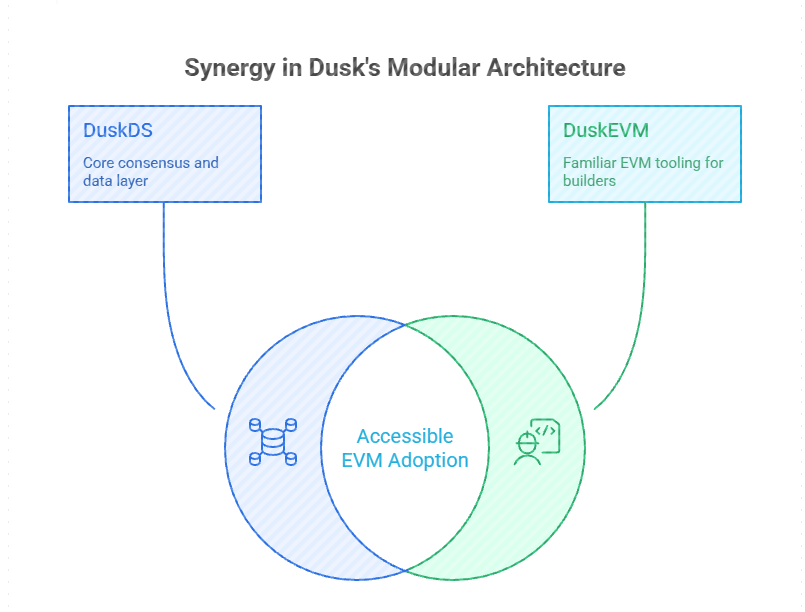 Synergy in Dusk's Modular Architecture

DuskDS

Core consensus and data layer

DuskEVM

Familiar EVM tooling for builders

Accessible EVM Adoption